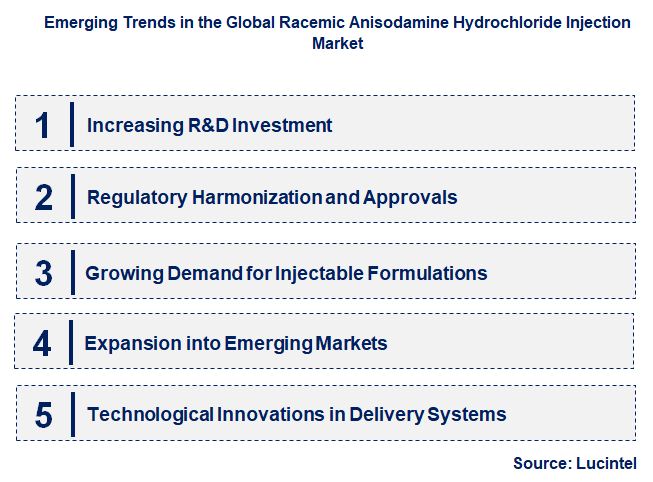 Emerging Trends in the Global Racemic Anisodamine Hydrochloride Injection Market

1 Increasing R&D Investment

2 Regulatory Harmonization and Approvals

3 Growing Demand for Injectable Formulations

4 Expansion into Emerging Markets

5 Technological Innovations in Delivery Systems

Source: Lucintel